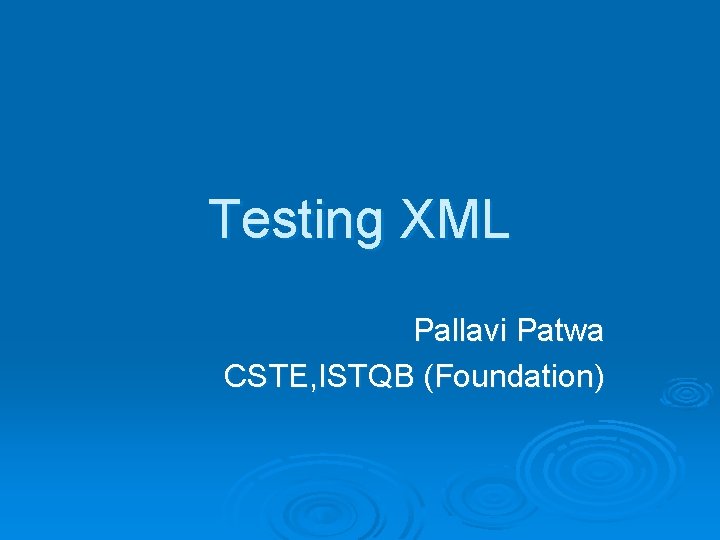 Testing XML

Pallavi Patwa
CSTE,ISTQB (Foundation)